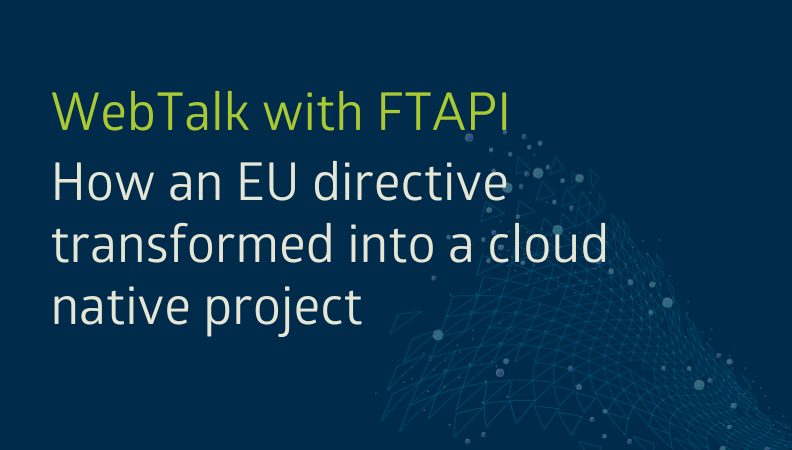 WebTalk with FTAPI

How an EU directive transformed into a cloud native project